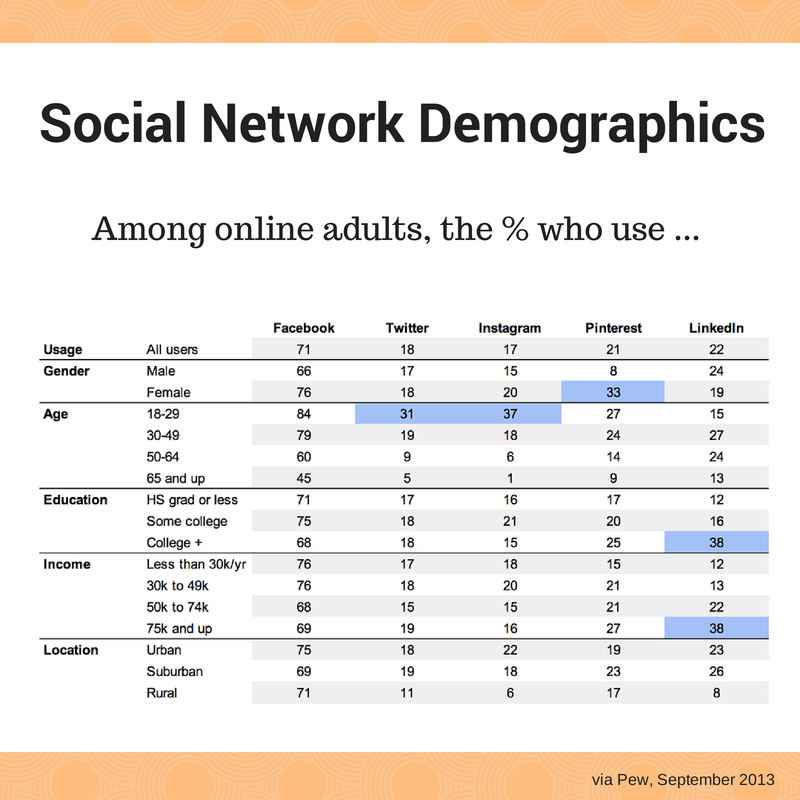 Social Network Demographics

Among online adults, the % who use ...

| | | Facebook | Twitter | Instagram | Pinterest | LinkedIn |
|---|---|---|---|---|---|---|
| Usage | All users | 71 | 18 | 17 | 21 | 22 |
| Gender | Male | 66 | 17 | 15 | 8 | 24 |
| | Female | 76 | 18 | 20 | 33 | 19 |
| Age | 18-29 | 84 | 31 | 37 | 27 | 15 |
| | 30-49 | 79 | 19 | 18 | 24 | 27 |
| | 50-64 | 60 | 9 | 6 | 14 | 24 |
| | 65 and up | 45 | 5 | 1 | 9 | 13 |
| Education | HS grad or less | 71 | 17 | 16 | 17 | 12 |
| | Some college | 75 | 18 | 21 | 20 | 16 |
| | College + | 68 | 18 | 15 | 25 | 38 |
| Income | Less than 30k/yr | 76 | 17 | 18 | 15 | 12 |
| | 30k to 49k | 76 | 18 | 20 | 21 | 13 |
| | 50k to 74k | 68 | 15 | 15 | 21 | 22 |
| | 75k and up | 69 | 19 | 16 | 27 | 38 |
| Location | Urban | 75 | 18 | 22 | 19 | 23 |
| | Suburban | 69 | 19 | 18 | 23 | 26 |
| | Rural | 71 | 11 | 6 | 17 | 8 |

via Pew, September 2013